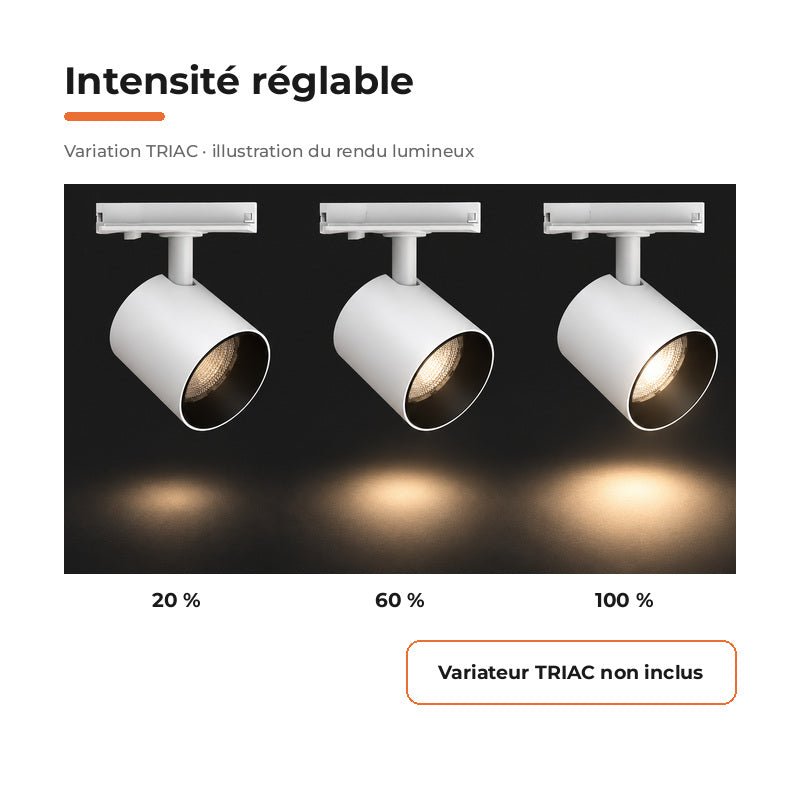 Intensité réglable

Variation TRIAC · illustration du rendu lumineux

20 %

60 %

100 %

Variateur TRIAC non inclus